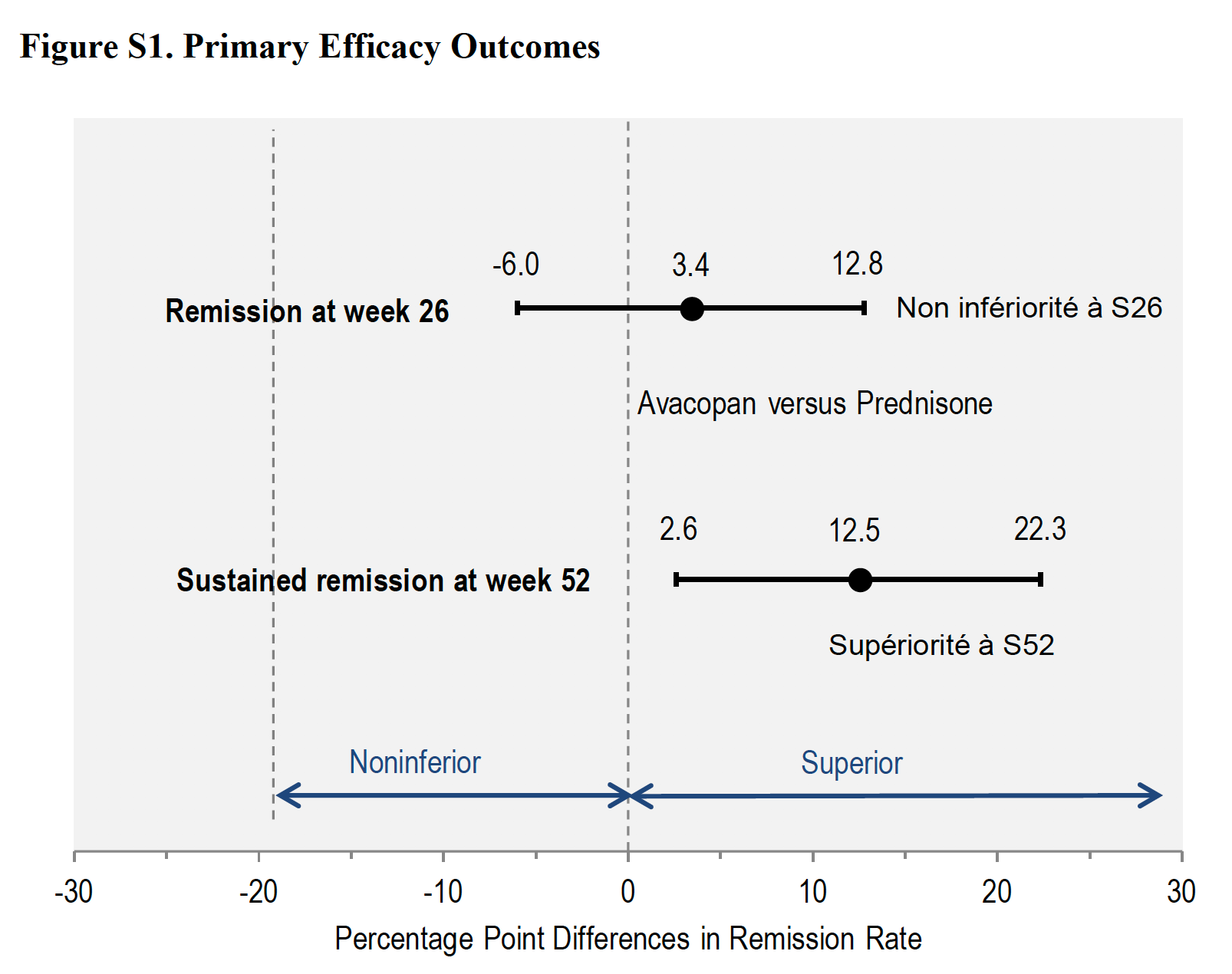 Figure S1. Primary Efficacy Outcomes

-6.0
3.4
12.8

Remission at week 26

Non infériorité à S26

Avacopan versus Prednisone

2.6
12.5
22.3

Sustained remission at week 52

Supériorité à S52

Noninferior

Superior

-30
-20
-10
0
10
20
30

Percentage Point Differences in Remission Rate